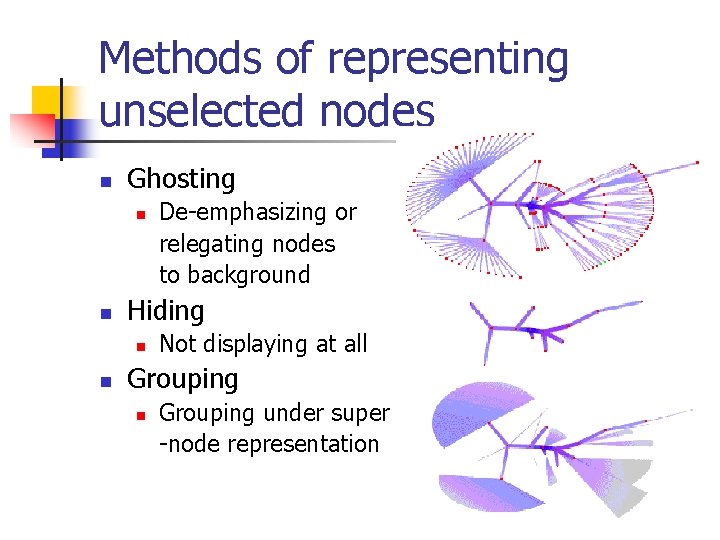 Methods of representing unselected nodes

Ghosting
De-emphasizing or relegating nodes to background

Hiding
Not displaying at all

Grouping
Grouping under super -node representation